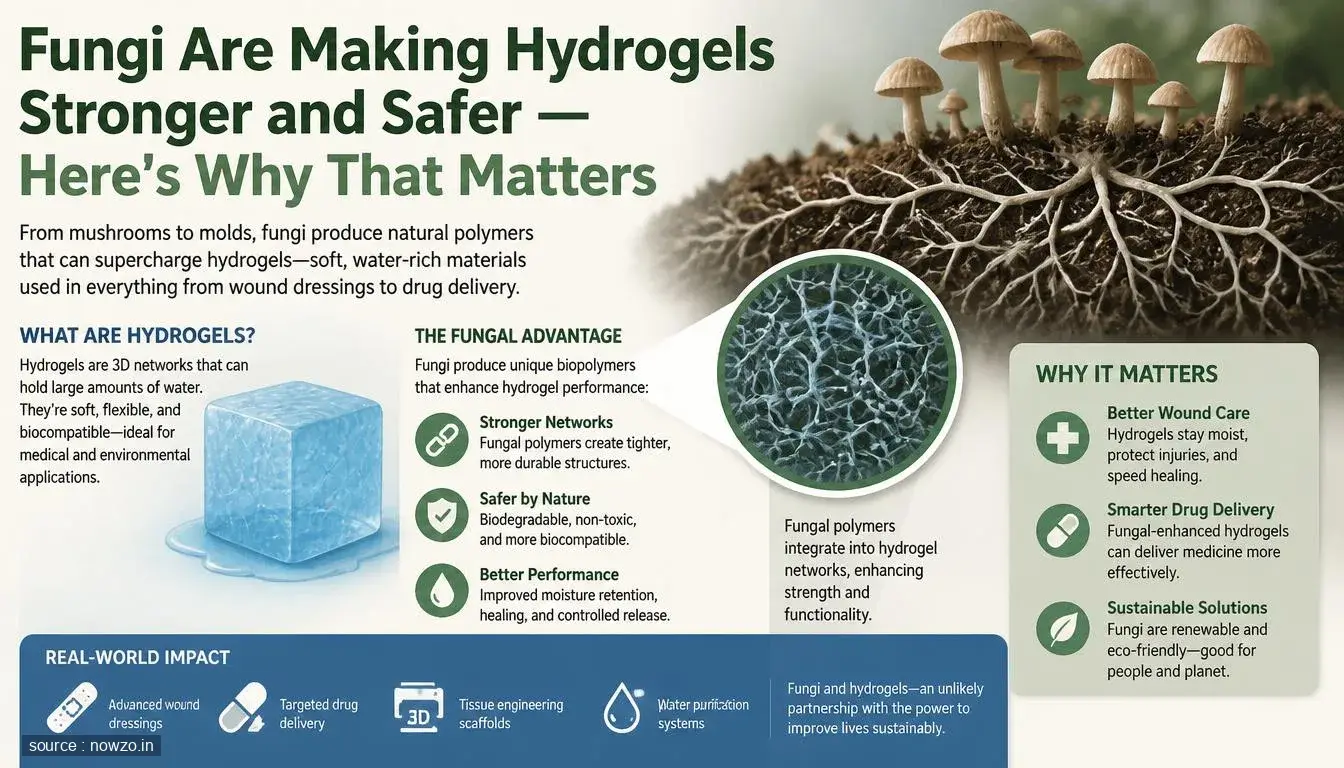 Fungi Are Making Hydrogels Stronger and Safer — Here's Why That Matters

From mushrooms to molds, fungi produce natural polymers that can supercharge hydrogels—soft, water-rich materials used in everything from wound dressings to drug delivery.

WHAT ARE HYDROGELS?

Hydrogels are 3D networks that can hold large amounts of water. They're soft, flexible, and biocompatible—ideal for medical and environmental applications.

THE FUNGAL ADVANTAGE

Fungi produce unique biopolymers that enhance hydrogel performance:

Stronger Networks
Fungal polymers create tighter, more durable structures.

Safer by Nature
Biodegradable, non-toxic, and more biocompatible.

Better Performance
Improved moisture retention, healing, and controlled release.

Fungal polymers integrate into hydrogel networks, enhancing strength and functionality.

WHY IT MATTERS

Better Wound Care
Hydrogels stay moist, protect injuries, and speed healing.

Smarter Drug Delivery
Fungal-enhanced hydrogels can deliver medicine more effectively.

Sustainable Solutions
Fungi are renewable and eco-friendly—good for people and planet.

REAL-WORLD IMPACT

Advanced wound dressings

Targeted drug delivery

3D

Tissue engineering scaffolds

Water purification systems

Fungi and hydrogels—an unlikely partnership with the power to improve lives sustainably.

source : nowzo.in